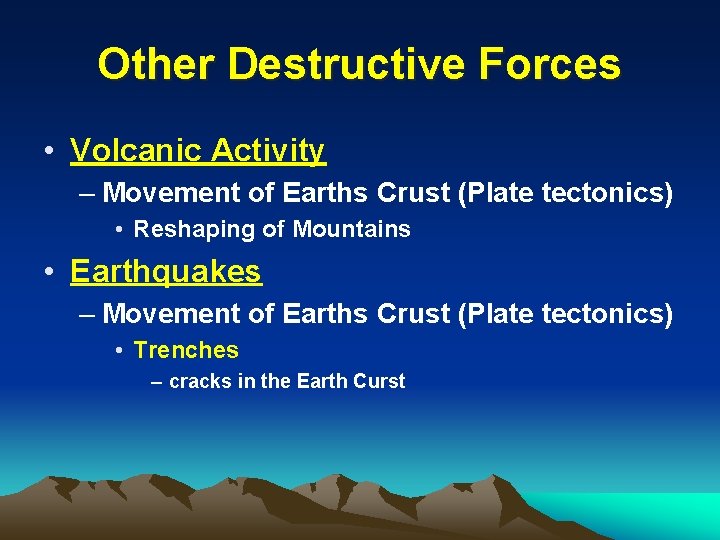 Other Destructive Forces

• Volcanic Activity
– Movement of Earths Crust (Plate tectonics)
• Reshaping of Mountains

• Earthquakes
– Movement of Earths Crust (Plate tectonics)
• Trenches
– cracks in the Earth Curst